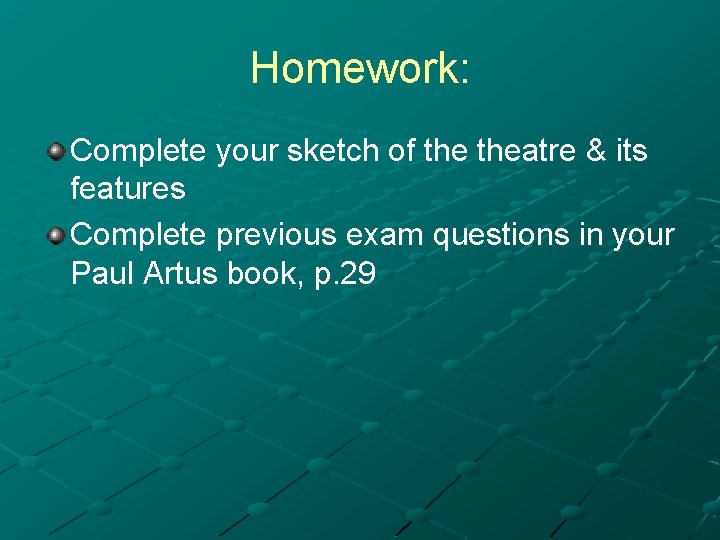 Homework:

Complete your sketch of the theatre & its features

Complete previous exam questions in your Paul Artus book, p.29